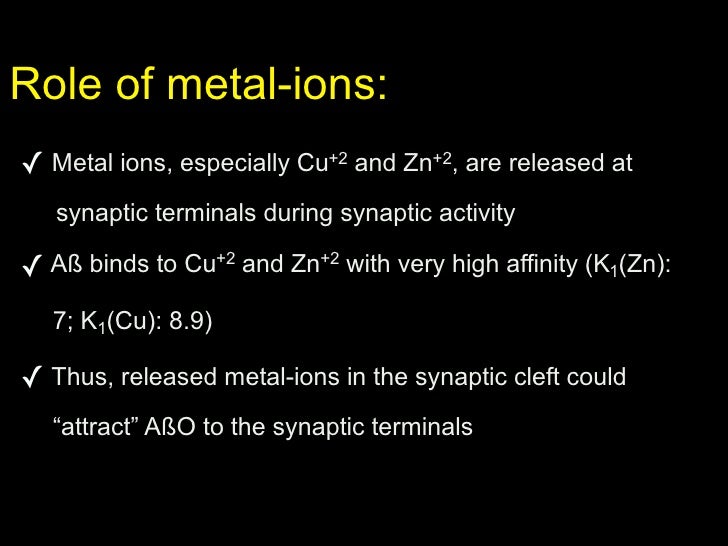 Role of metal-ions:

✓ Metal ions, especially $Cu^{+2}$ and $Zn^{+2}$, are released at synaptic terminals during synaptic activity

✓ Aß binds to $Cu^{+2}$ and $Zn^{+2}$ with very high affinity ($K_1$(Zn): 7; $K_1$(Cu): 8.9)

✓ Thus, released metal-ions in the synaptic cleft could “attract” AßO to the synaptic terminals